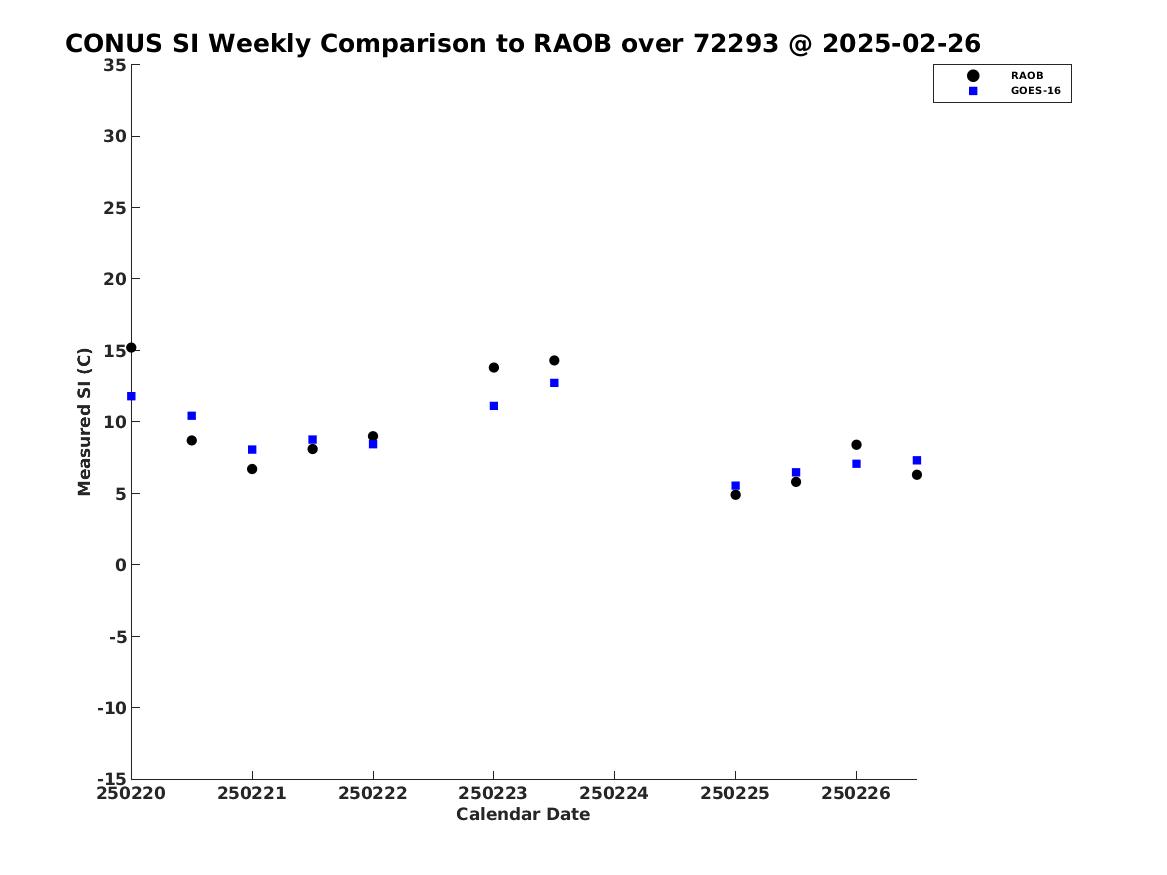 CONUS SI Weekly Comparison to RAOB over 72293 @ 2025-02-26

RAOB
GOES-16

Measured SI (C)

35
30
25
20
15
10
5
0
-5
-10
-15

250220 250221 250222 250223 250224 250225 250226

Calendar Date